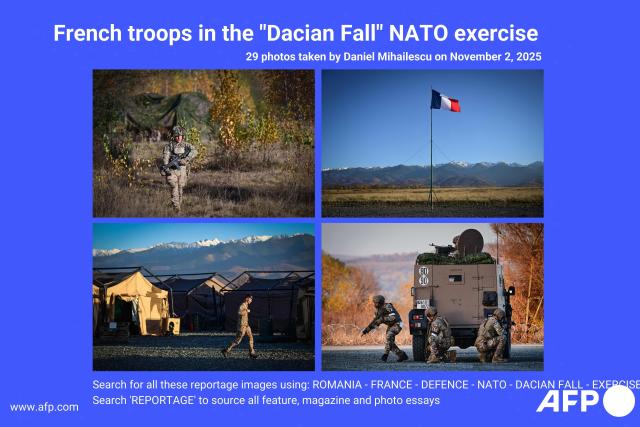 French troops in the "Dacian Fall" NATO exercise

29 photos taken by Daniel Mihailescu on November 2, 2025

Search for all these reportage images using: ROMANIA - FRANCE - DEFENCE - NATO - DACIAN FALL - EXERCISE
Search 'REPORTAGE' to source all feature, magazine and photo essays

www.afp.com

AFP